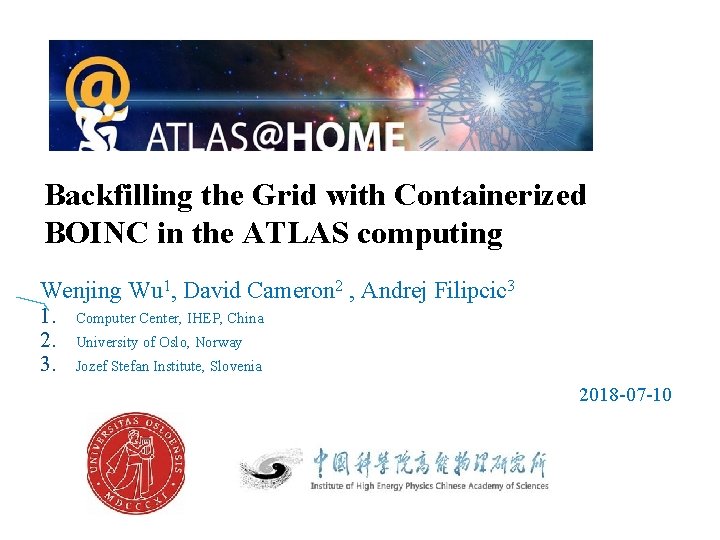 ATLAS@HOME

Backfilling the Grid with Containerized BOINC in the ATLAS computing

Wenjing Wu$^1$, David Cameron$^2$ , Andrej Filipcic$^3$
1. Computer Center, IHEP, China
2. University of Oslo, Norway
3. Jozef Stefan Institute, Slovenia

2018-07-10

UNIVERSITAS OSLOENSIS MDCCCXI

中国科学院高能物理研究所
Institute of High Energy Physics Chinese Academy of Sciences